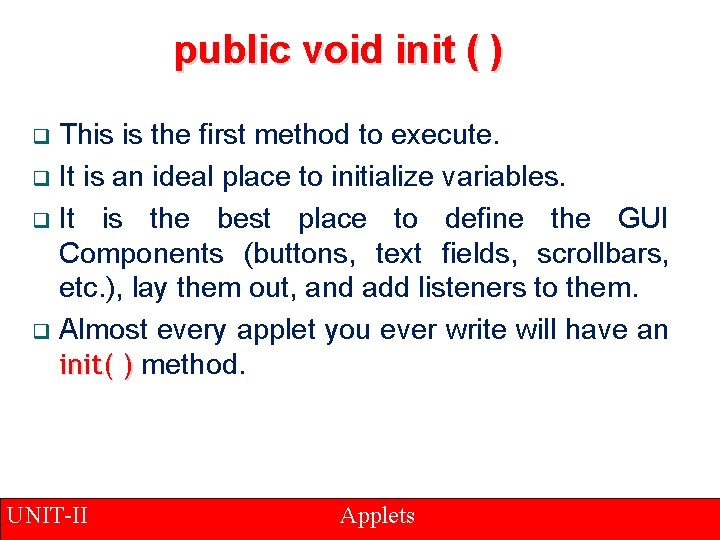 public void init ( )

❑ This is the first method to execute.

❑ It is an ideal place to initialize variables.

❑ It is the best place to define the GUI Components (buttons, text fields, scrollbars, etc.), lay them out, and add listeners to them.

❑ Almost every applet you ever write will have an init( ) method.

UNIT-II Applets